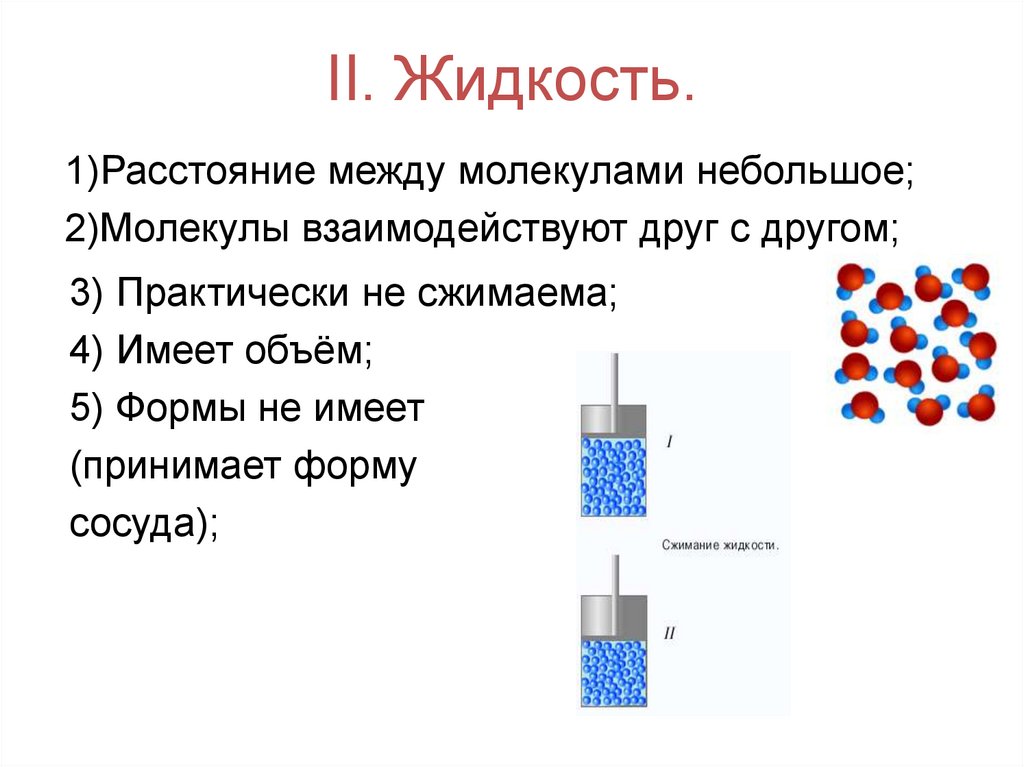 II. Жидкость.

1)Расстояние между молекулами небольшое;
2)Молекулы взаимодействуют друг с другом;
3) Практически не сжимаема;
4) Имеет объём;
5) Формы не имеет (принимает форму сосуда);

I

Сжимание жидкости.

II